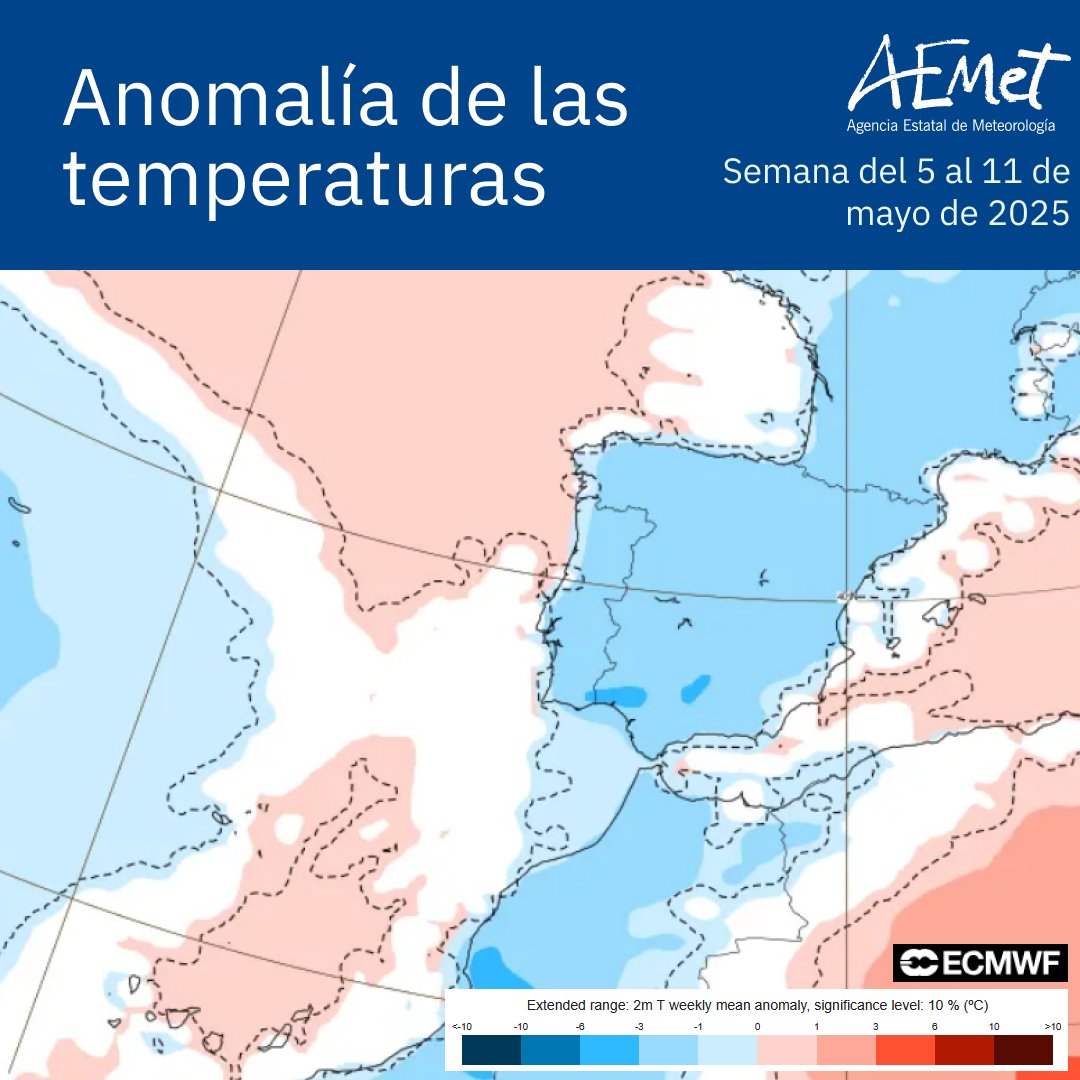 Anomalía de las temperaturas

AEMet
Agencia Estatal de Meteorología

Semana del 5 al 11 de mayo de 2025

ECMWF

Extended range: 2m T weekly mean anomaly, significance level: 10 % (ºC)

<-10 -10 -6 -3 -1 0 1 3 6 10 >10